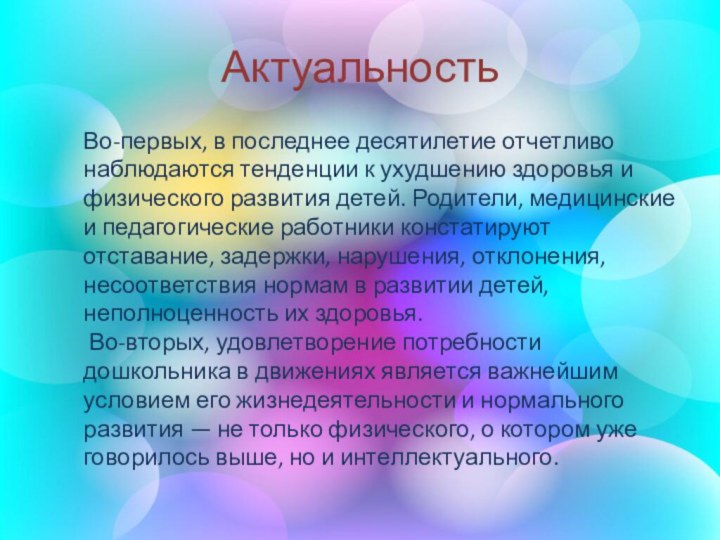 Актуальность

Во-первых, в последнее десятилетие отчетливо наблюдаются тенденции к ухудшению здоровья и физического развития детей. Родители, медицинские и педагогические работники констатируют отставание, задержки, нарушения, отклонения, несоответствия нормам в развитии детей, неполноценность их здоровья.

Во-вторых, удовлетворение потребности дошкольника в движениях является важнейшим условием его жизнедеятельности и нормального развития — не только физического, о котором уже говорилось выше, но и интеллектуального.